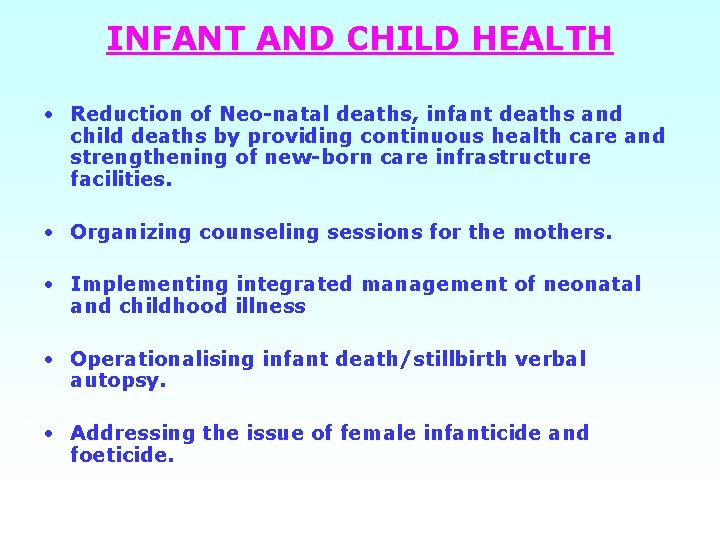 INFANT AND CHILD HEALTH

• Reduction of Neo-natal deaths, infant deaths and child deaths by providing continuous health care and strengthening of new-born care infrastructure facilities.

• Organizing counseling sessions for the mothers.

• Implementing integrated management of neonatal and childhood illness

• Operationalising infant death/stillbirth verbal autopsy.

• Addressing the issue of female infanticide and foeticide.